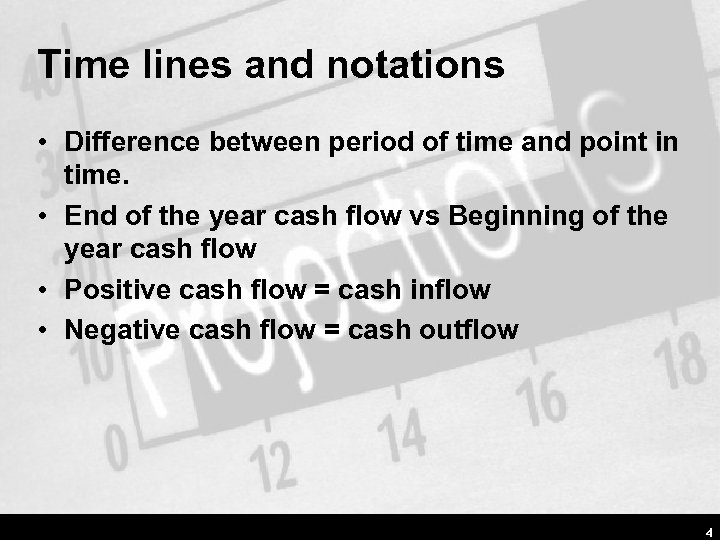 Time lines and notations

• Difference between period of time and point in time.
• End of the year cash flow vs Beginning of the year cash flow
• Positive cash flow = cash inflow
• Negative cash flow = cash outflow

Projections
40
30
20
10
0
12
14
16
18

4